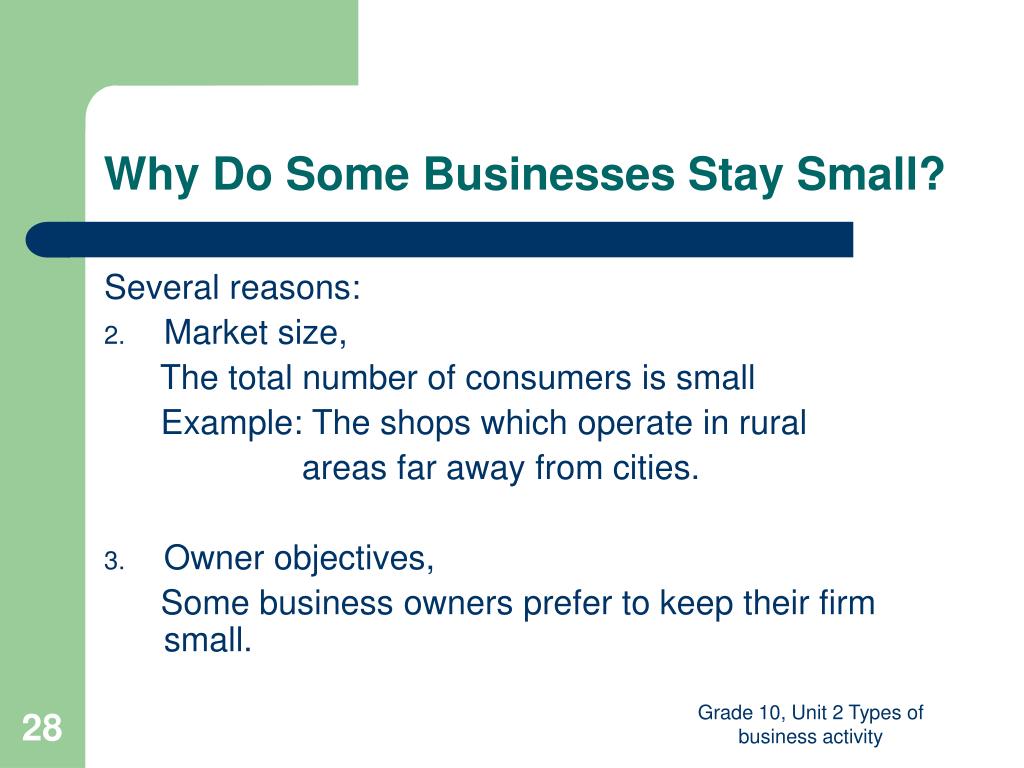 Why Do Some Businesses Stay Small?

Several reasons:
2. Market size,
The total number of consumers is small
Example: The shops which operate in rural areas far away from cities.

3. Owner objectives,
Some business owners prefer to keep their firm small.

28

Grade 10, Unit 2 Types of business activity